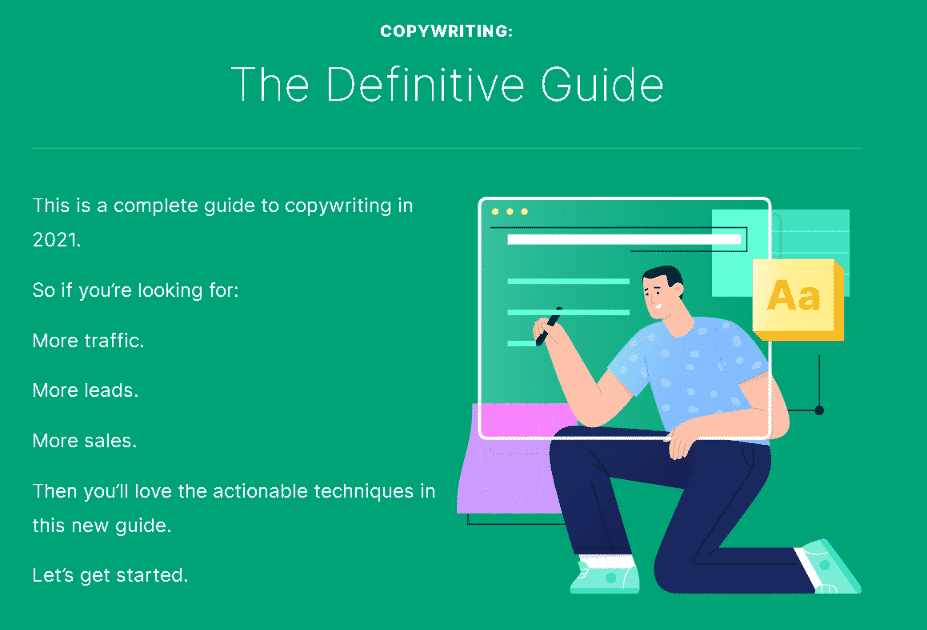 COPYWRITING:

The Definitive Guide

This is a complete guide to copywriting in 2021.

So if you're looking for:

More traffic.

More leads.

More sales.

Then you'll love the actionable techniques in this new guide.

Let's get started.

Aa